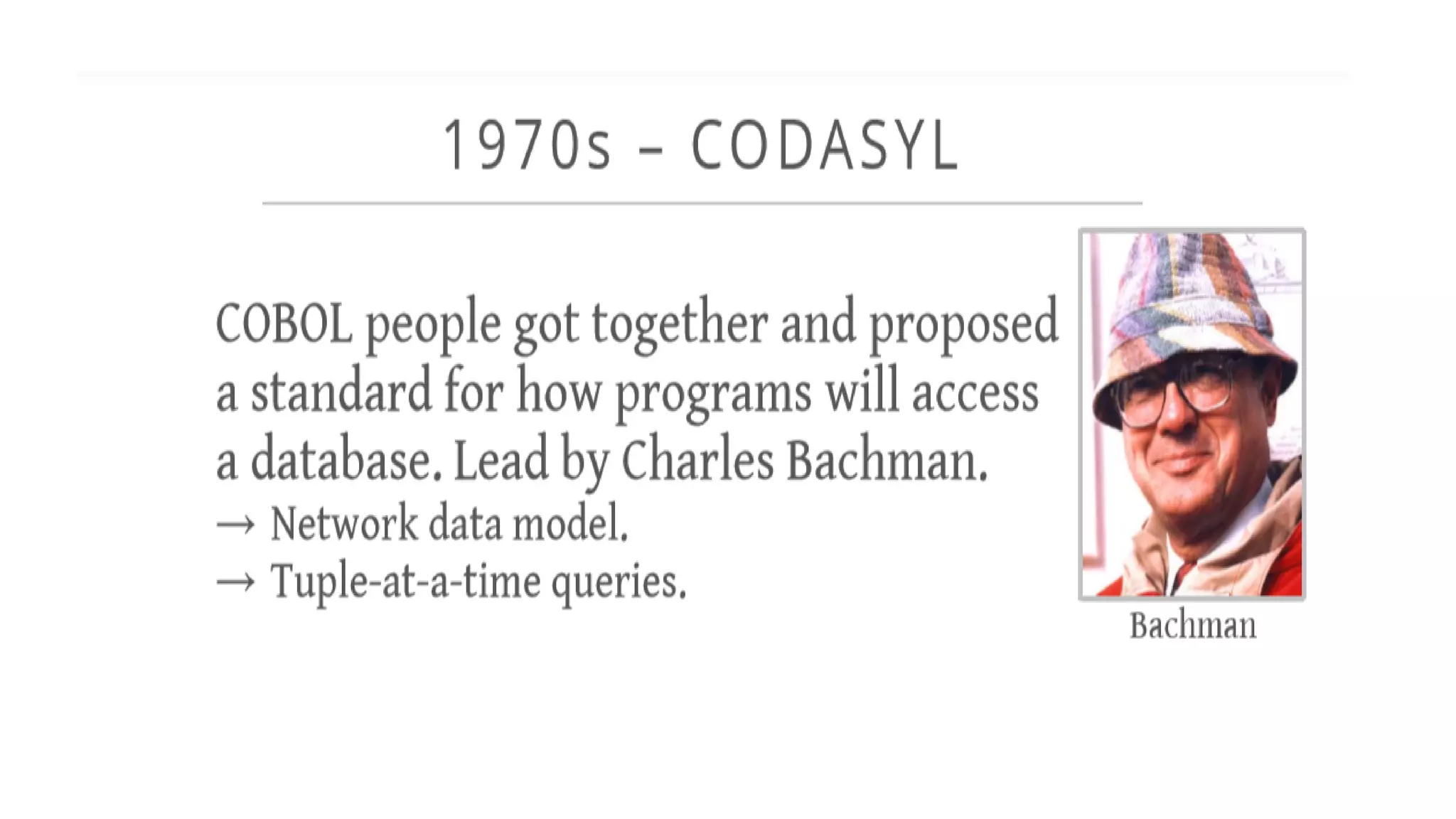 1970s – CODASYL

COBOL people got together and proposed a standard for how programs will access a database. Lead by Charles Bachman.

→ Network data model.

→ Tuple-at-a-time queries.

Bachman